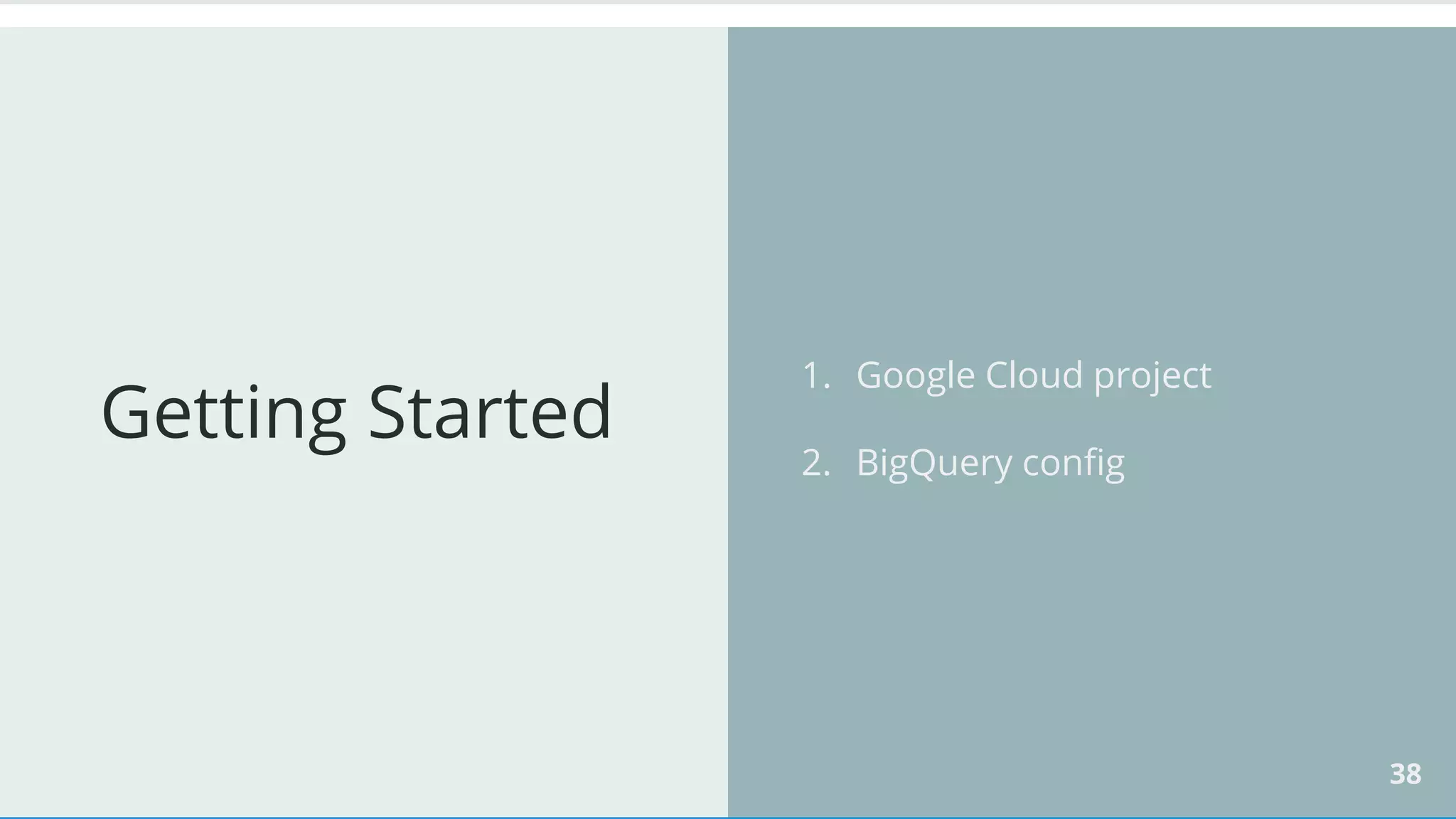 Getting Started

1. Google Cloud project

2. BigQuery config

38